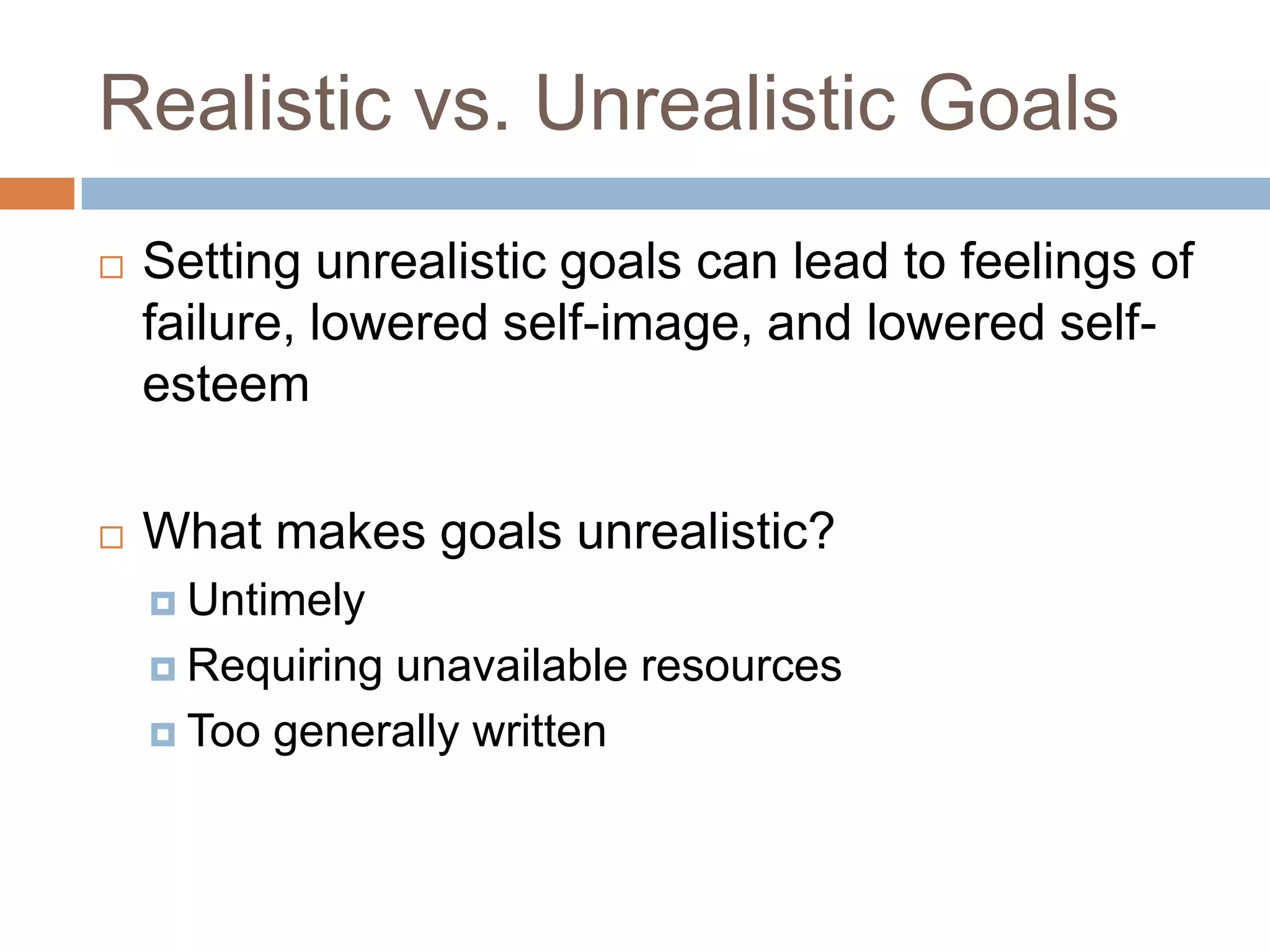 Realistic vs. Unrealistic Goals

Setting unrealistic goals can lead to feelings of failure, lowered self-image, and lowered self-esteem

What makes goals unrealistic?
Untimely
Requiring unavailable resources
Too generally written